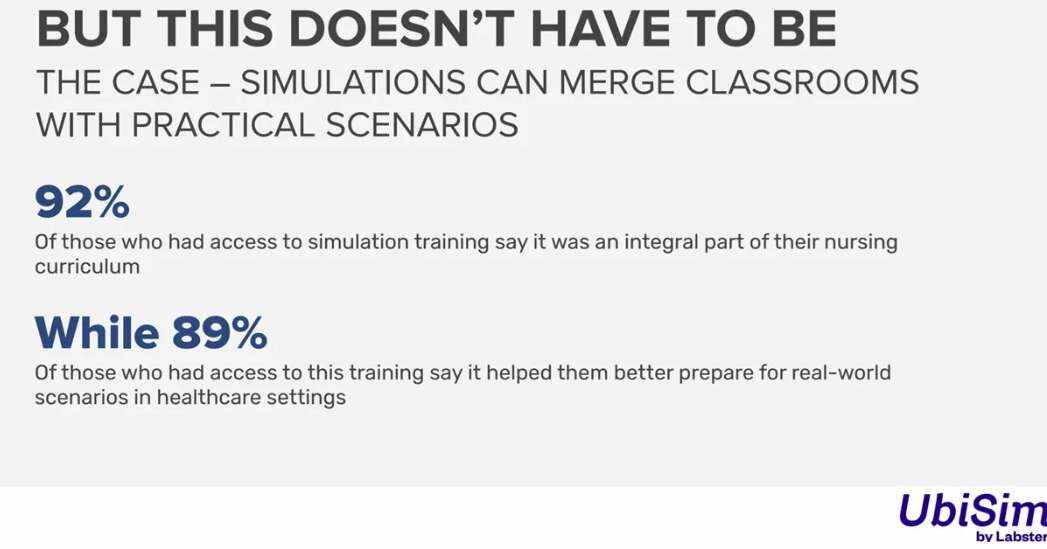 BUT THIS DOESN'T HAVE TO BE

THE CASE – SIMULATIONS CAN MERGE CLASSROOMS WITH PRACTICAL SCENARIOS

92%

Of those who had access to simulation training say it was an integral part of their nursing curriculum

While 89%

Of those who had access to this training say it helped them better prepare for real-world scenarios in healthcare settings

UbiSim
by Labster